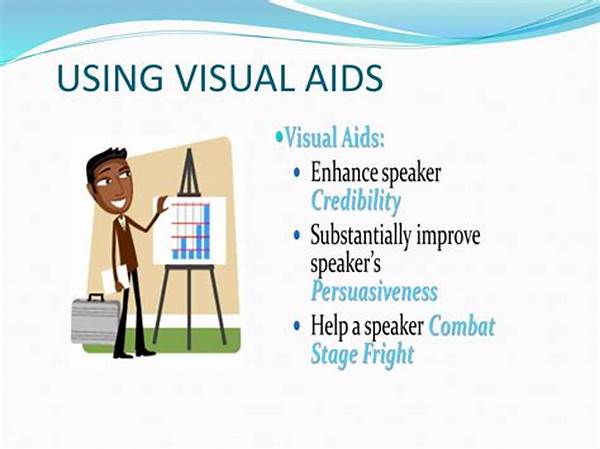 USING VISUAL AIDS

• Visual Aids:
  • Enhance speaker Credibility
  • Substantially improve speaker's Persuasiveness
  • Help a speaker Combat Stage Fright